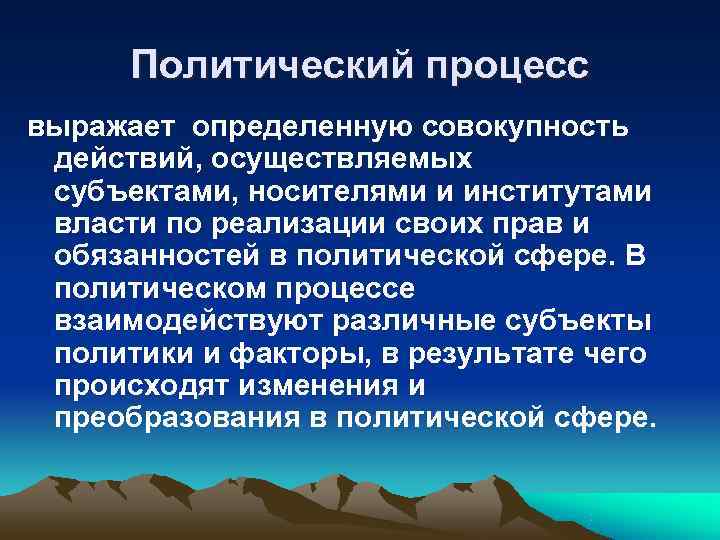 Политический процесс

выражает определенную совокупность действий, осуществляемых субъектами, носителями и институтами власти по реализации своих прав и обязанностей в политической сфере. В политическом процессе взаимодействуют различные субъекты политики и факторы, в результате чего происходят изменения и преобразования в политической сфере.